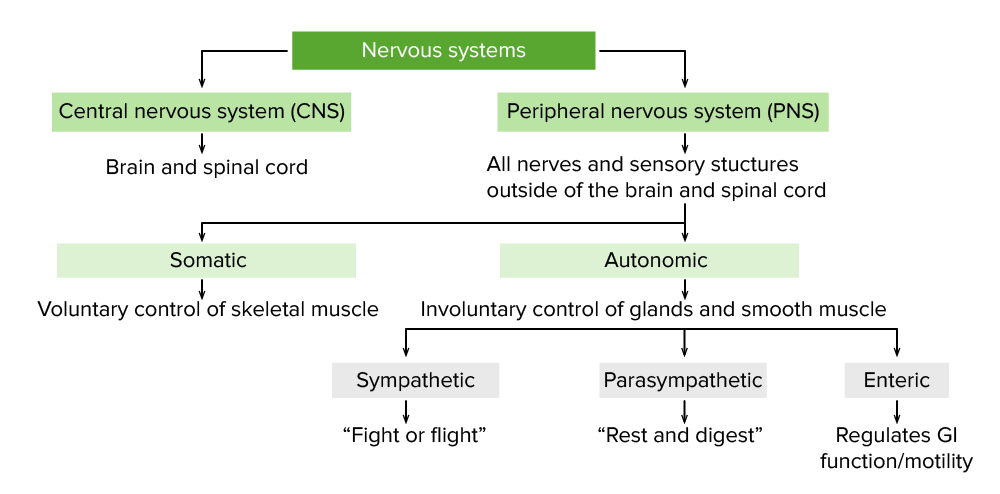 Nervous systems

Central nervous system (CNS)

Brain and spinal cord

Peripheral nervous system (PNS)

All nerves and sensory stuctures outside of the brain and spinal cord

Somatic

Voluntary control of skeletal muscle

Autonomic

Involuntary control of glands and smooth muscle

Sympathetic

“Fight or flight”

Parasympathetic

“Rest and digest”

Enteric

Regulates GI function/motility